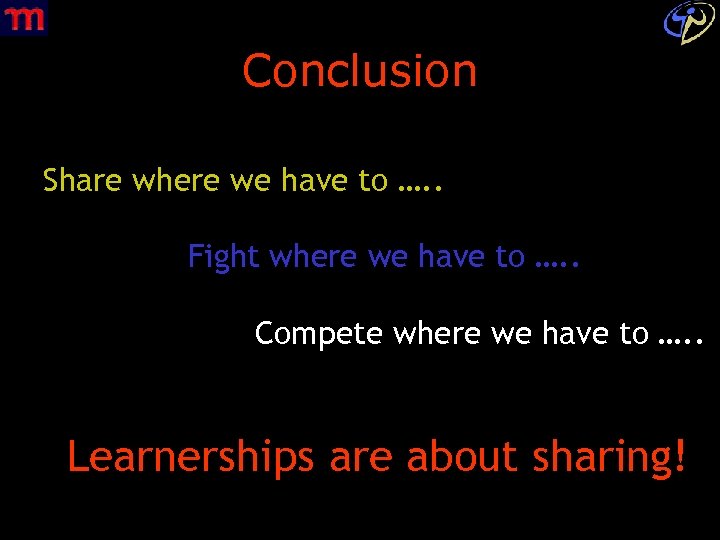 m

Conclusion

Share where we have to …..

Fight where we have to …..

Compete where we have to …..

Learnerships are about sharing!